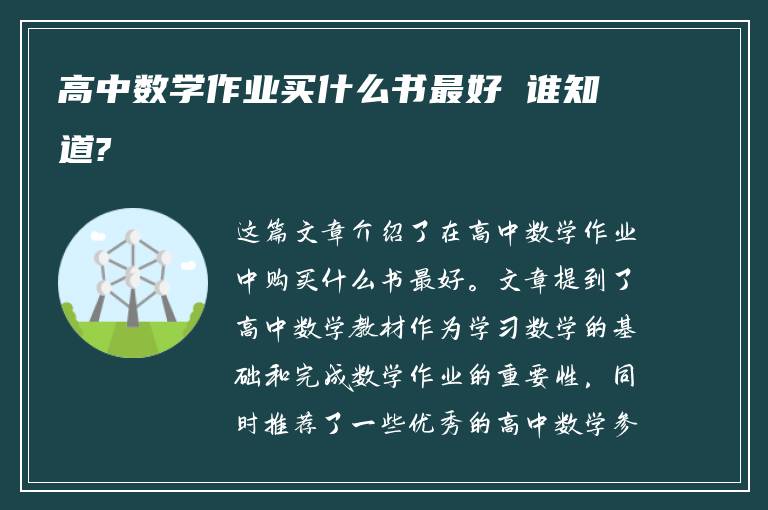 高中数学作业买什么书最好 谁知道?

这篇文章介绍了在高中数学作业中购买什么书最好。文章提到了高中数学教材作为学习数学的基础和完成数学作业的重要性，同时推荐了一些优秀的高中数学参